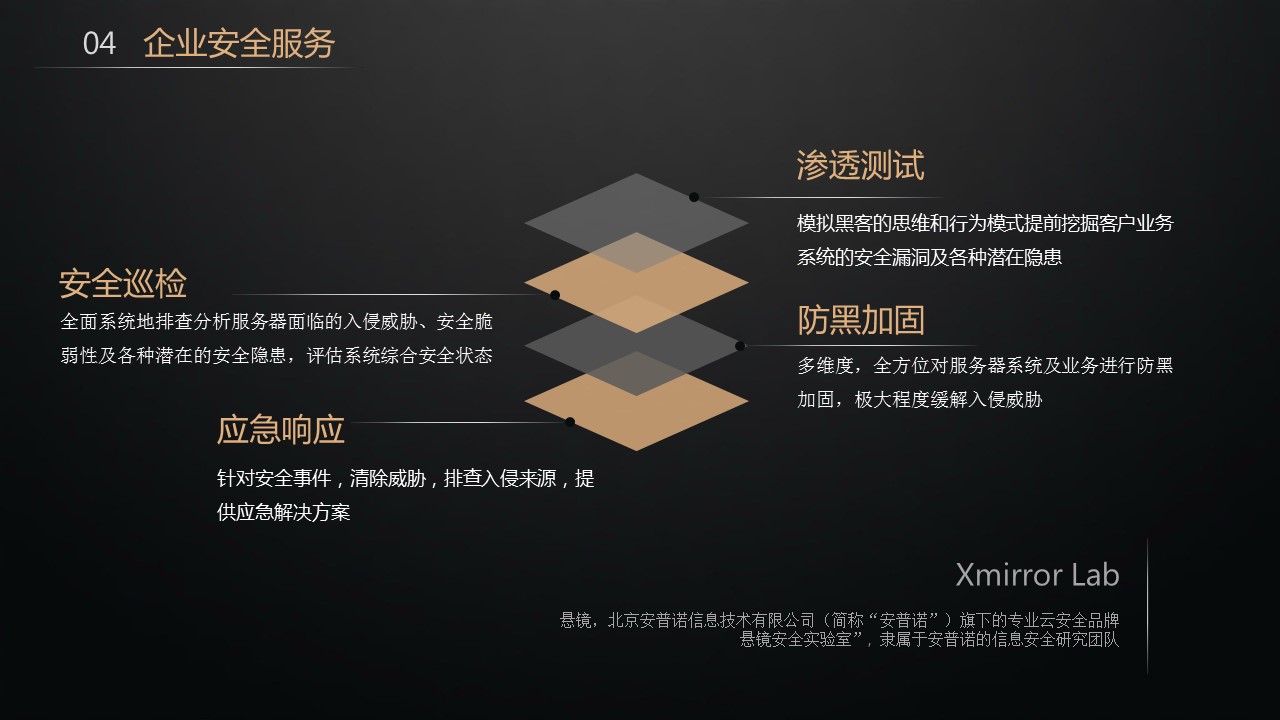 04 企业安全服务

渗透测试

模拟黑客的思维和行为模式提前挖掘客户业务系统的安全漏洞及各种潜在隐患

安全巡检

全面系统地排查分析服务器面临的入侵威胁、安全脆弱性及各种潜在的安全隐患，评估系统综合安全状态

防黑加固

多维度，全方位对服务器系统及业务进行防黑加固，极大程度缓解入侵威胁

应急响应

针对安全事件，清除威胁，排查入侵来源，提供应急解决方案

Xmirror Lab

悬镜，北京安普诺信息技术有限公司（简称“安普诺”）旗下的专业云安全品牌
悬镜安全实验室”，隶属于安普诺的信息安全研究团队